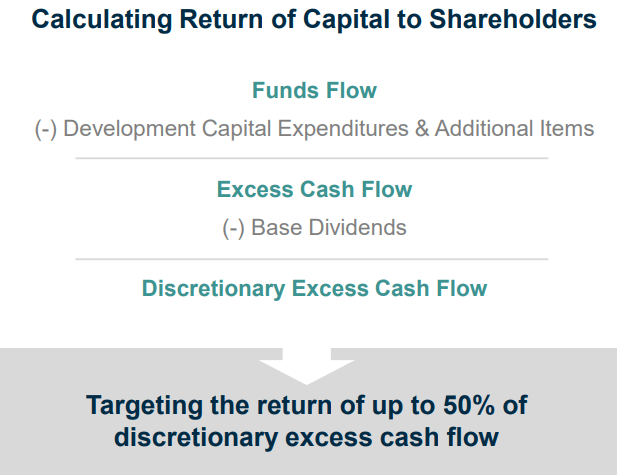 Calculating Return of Capital to Shareholders

Funds Flow

(-) Development Capital Expenditures & Additional Items

Excess Cash Flow

(-) Base Dividends

Discretionary Excess Cash Flow

Targeting the return of up to 50% of discretionary excess cash flow